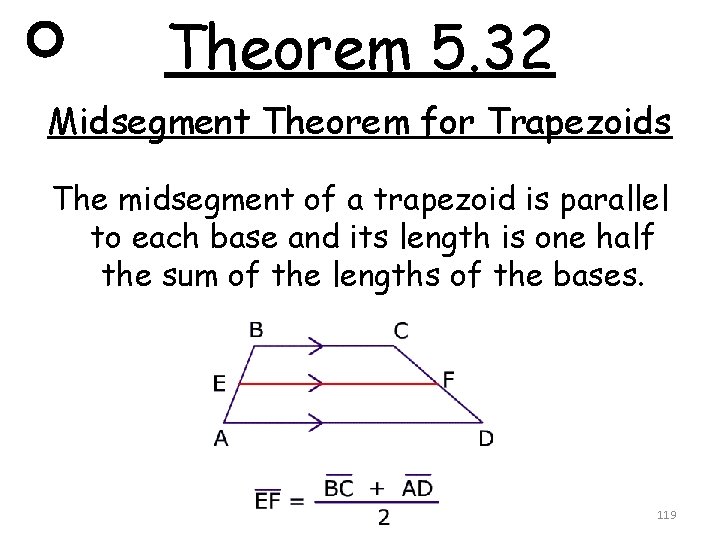 Theorem 5.32

Midsegment Theorem for Trapezoids

The midsegment of a trapezoid is parallel to each base and its length is one half the sum of the lengths of the bases.

B C E F A D

$\overline{EF} = \frac{\overline{BC} + \overline{AD}}{2}$

119